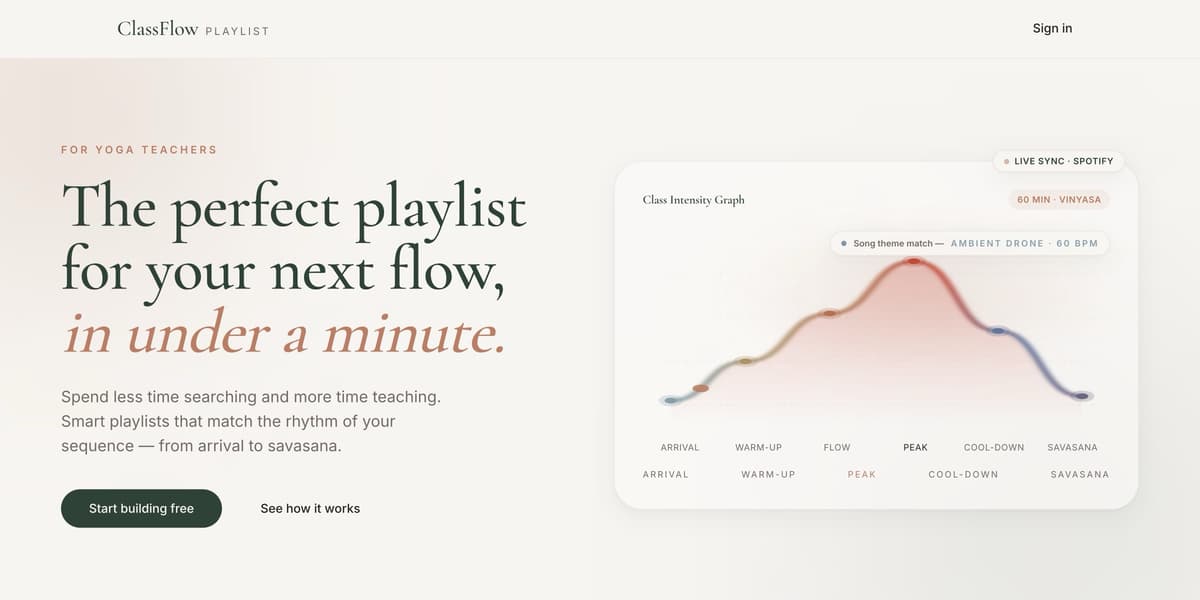 ClassFlow PLAYLIST

Sign in

FOR YOGA TEACHERS

The perfect playlist for your next flow, in under a minute.

Spend less time searching and more time teaching. Smart playlists that match the rhythm of your sequence — from arrival to savasana.

Start building free

See how it works

LIVE SYNC · SPOTIFY

Class Intensity Graph

60 MIN · VINYASA

Song theme match — AMBIENT DRONE · 60 BPM

ARRIVAL WARM-UP FLOW PEAK COOL-DOWN SAVASANA

ARRIVAL WARM-UP PEAK COOL-DOWN SAVASANA